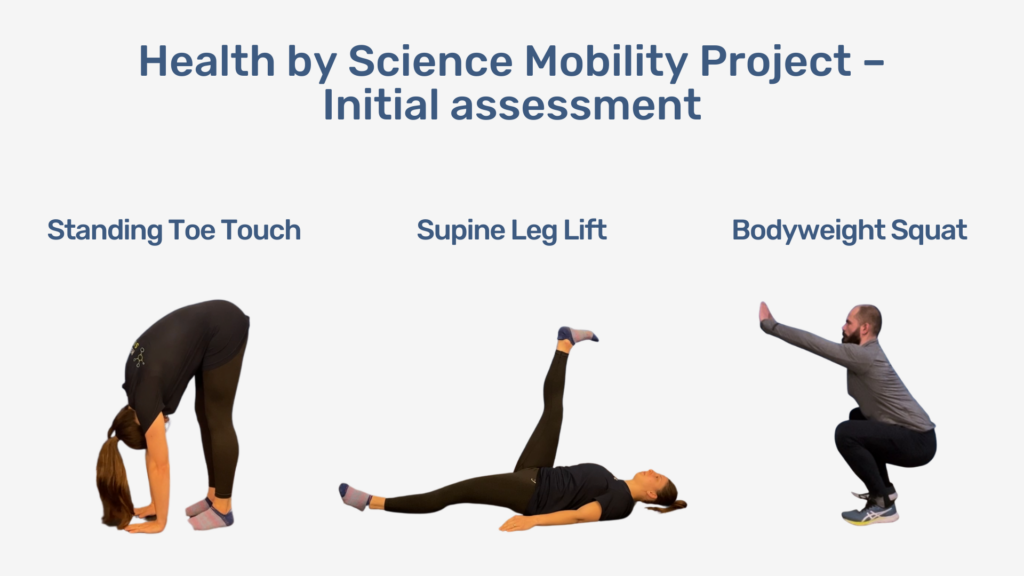 Health by Science Mobility Project – Initial assessment

Standing Toe Touch

Supine Leg Lift

Bodyweight Squat